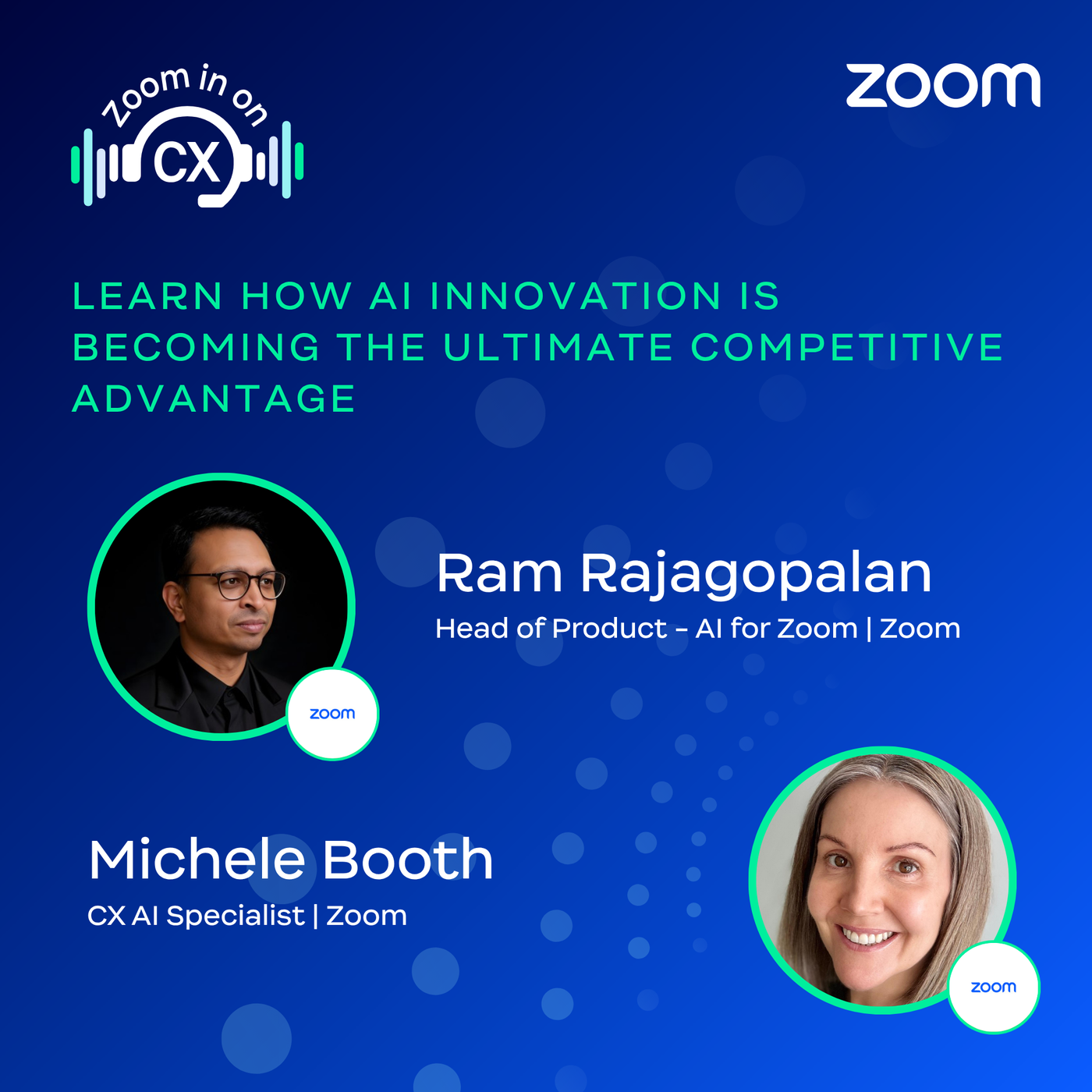 Zoom in on
CX

zoom

LEARN HOW AI INNOVATION IS BECOMING THE ULTIMATE COMPETITIVE ADVANTAGE

zoom

Ram Rajagopalan
Head of Product - AI for Zoom | Zoom

Michele Booth
CX AI Specialist | Zoom

zoom